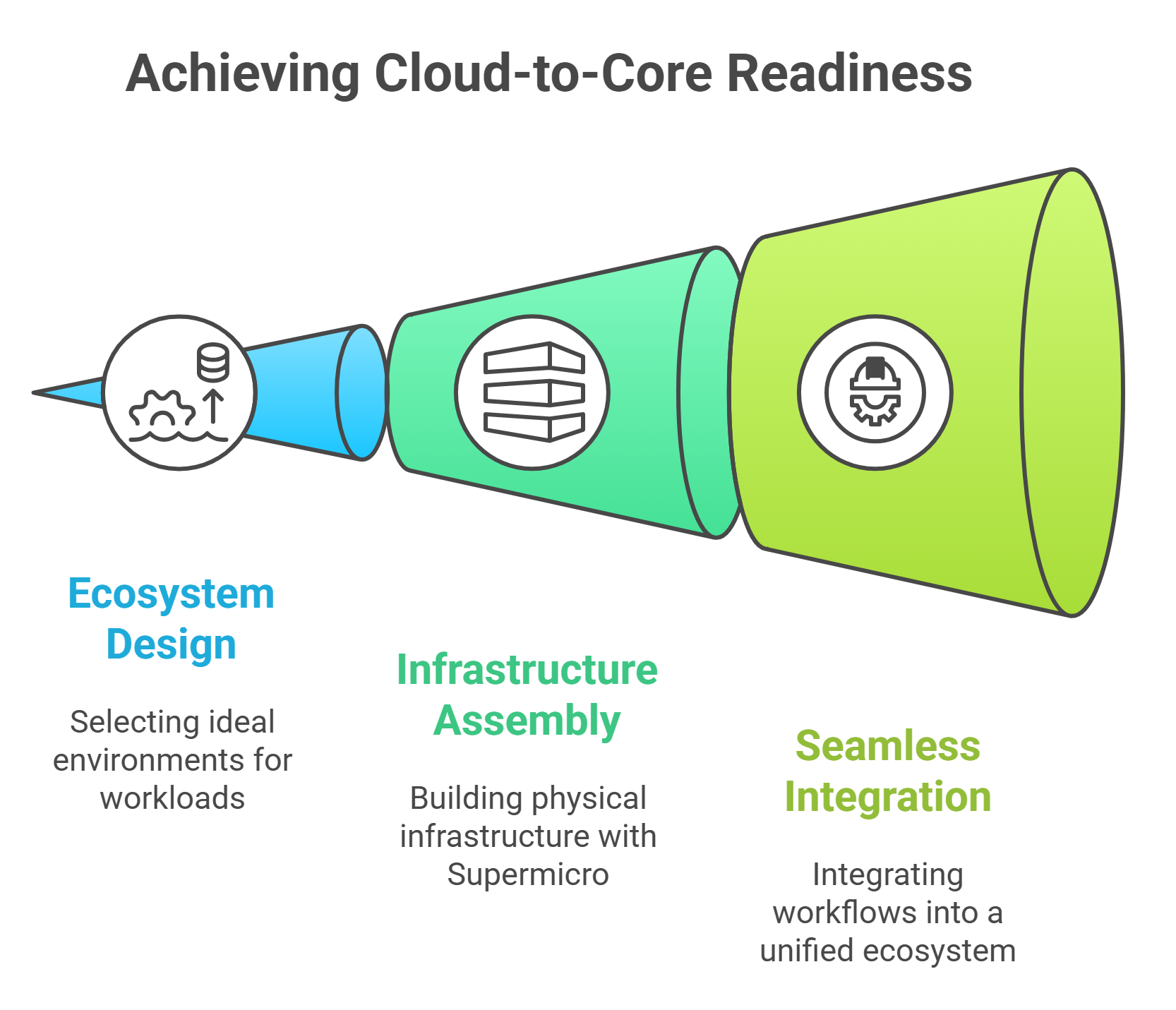 Achieving Cloud-to-Core Readiness

Ecosystem Design

Selecting ideal environments for workloads

Infrastructure Assembly

Building physical infrastructure with Supermicro

Seamless Integration

Integrating workflows into a unified ecosystem